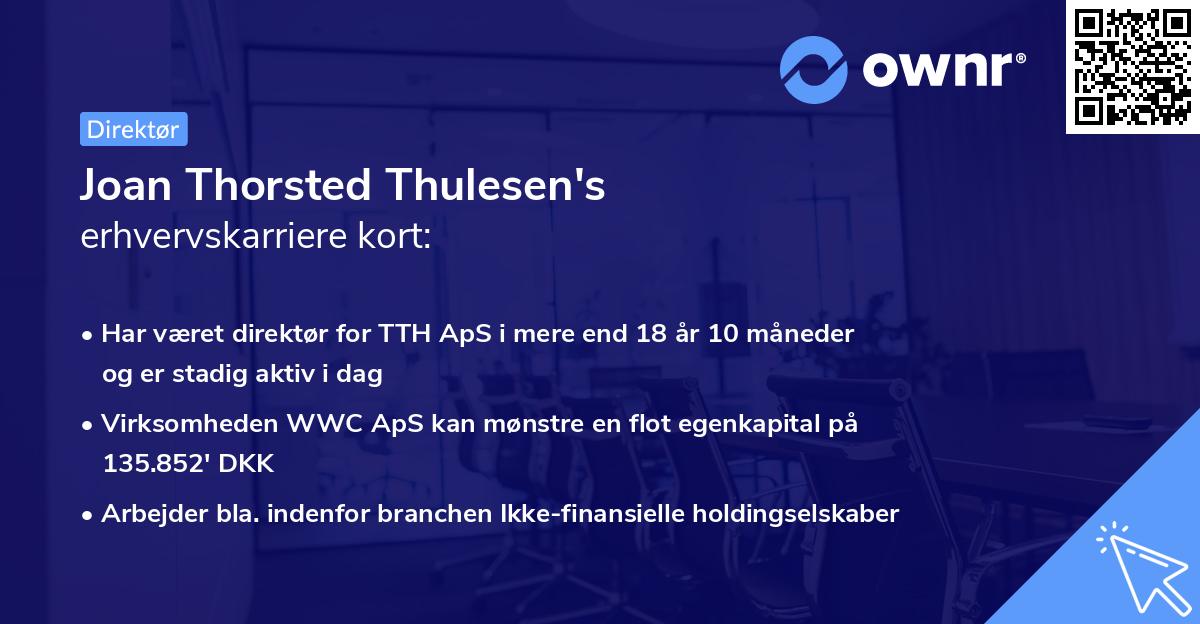 ownr®

Direktør

Joan Thorsted Thulesen's
erhvervskarriere kort:

• Har været direktør for TTH ApS i mere end 18 år 10 måneder og er stadig aktiv i dag

• Virksomheden WWC ApS kan mønstre en flot egenkapital på 135.852' DKK

• Arbejder bla. indenfor branchen Ikke-finansielle holdingselskaber